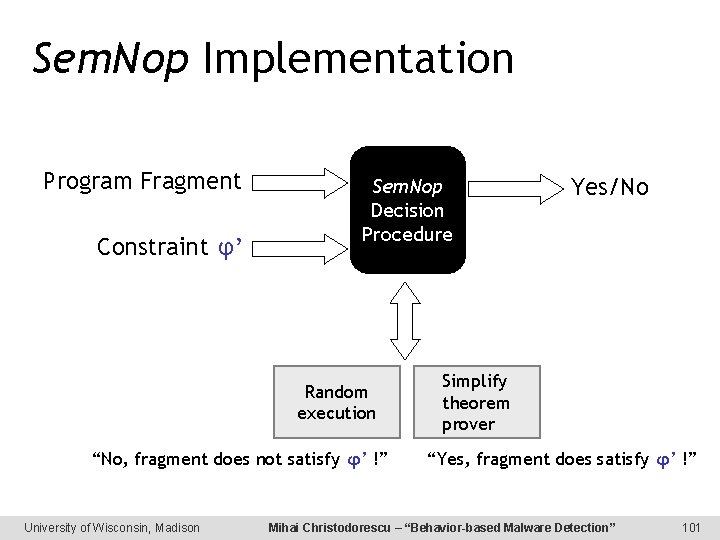 SemNop Implementation

Program Fragment

Constraint φ'

SemNop Decision Procedure

Yes/No

Random execution

Simplify theorem prover

"No, fragment does not satisfy φ' !"

"Yes, fragment does satisfy φ' !"

University of Wisconsin, Madison

Mihai Christodorescu – "Behavior-based Malware Detection"

101